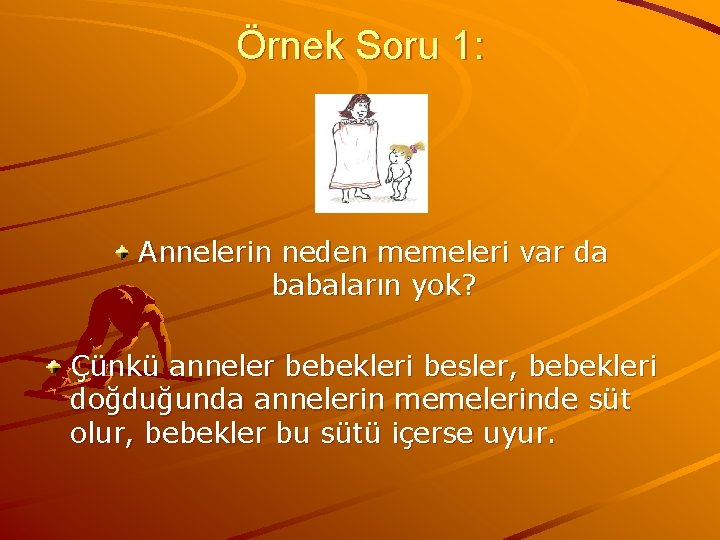 Örnek Soru 1:

Annelerin neden memeleri var da babaların yok?

Çünkü anneler bebekleri besler, bebekleri doğduğunda annelerin memelerinde süt olur, bebekler bu sütü içerse uyur.